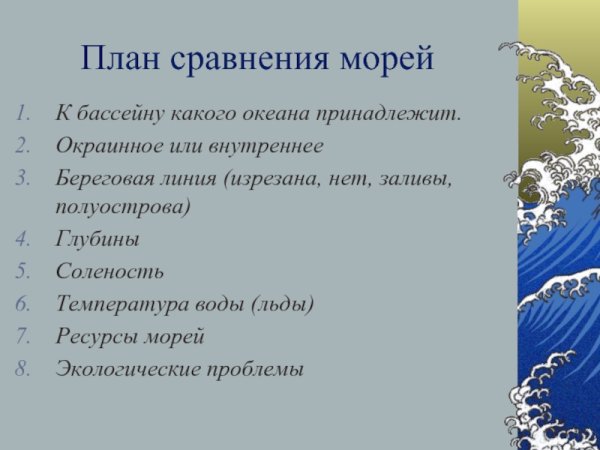 План сравнения морей

1. К бассейну какого океана принадлежит.
2. Окраинное или внутреннее
3. Береговая линия (изрезана, нет, заливы, полуострова)
4. Глубины
5. Соленость
6. Температура воды (льды)
7. Ресурсы морей
8. Экологические проблемы